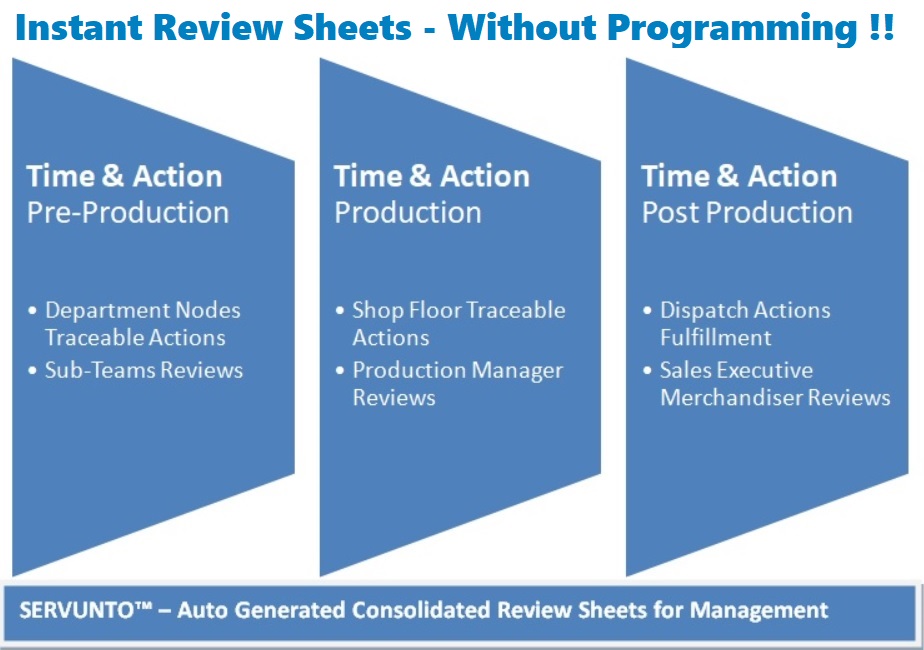 Instant Review Sheets - Without Programming !!

Time & Action
Pre-Production

• Department Nodes Traceable Actions
• Sub-Teams Reviews

Time & Action
Production

• Shop Floor Traceable Actions
• Production Manager Reviews

Time & Action
Post Production

• Dispatch Actions Fulfillment
• Sales Executive Merchandiser Reviews

SERVUNTO™ – Auto Generated Consolidated Review Sheets for Management